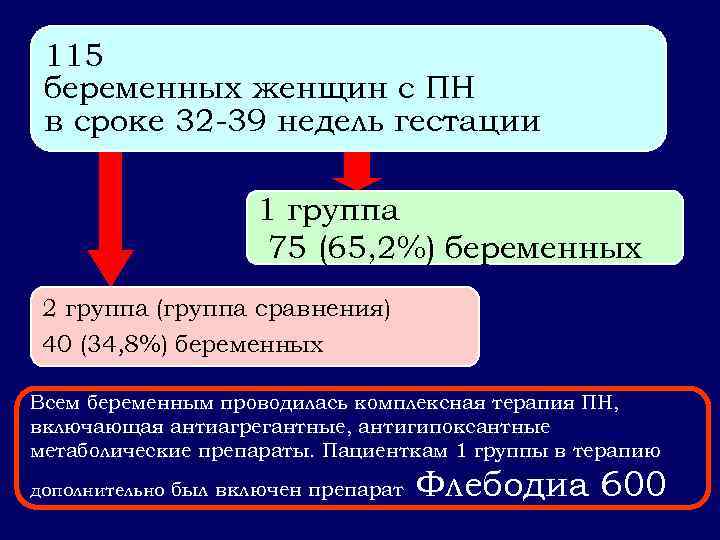 115
беременных женщин с ПН
в сроке 32-39 недель гестации

1 группа
75 (65,2%) беременных

2 группа (группа сравнения)
40 (34,8%) беременных

Всем беременным проводилась комплексная терапия ПН, включающая антиагрегантные, антигипоксантные метаболические препараты. Пациенткам 1 группы в терапию дополнительно был включен препарат Флебодиа 600